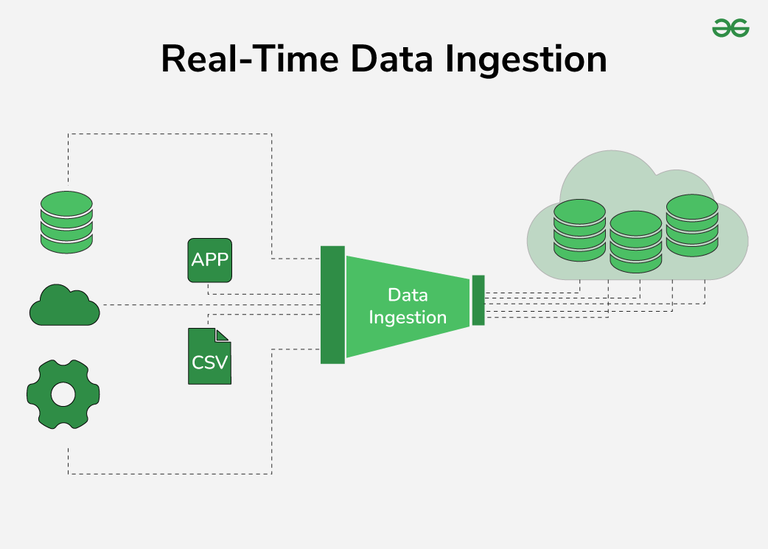 Real-Time Data Ingestion

APP

CSV

Data Ingestion